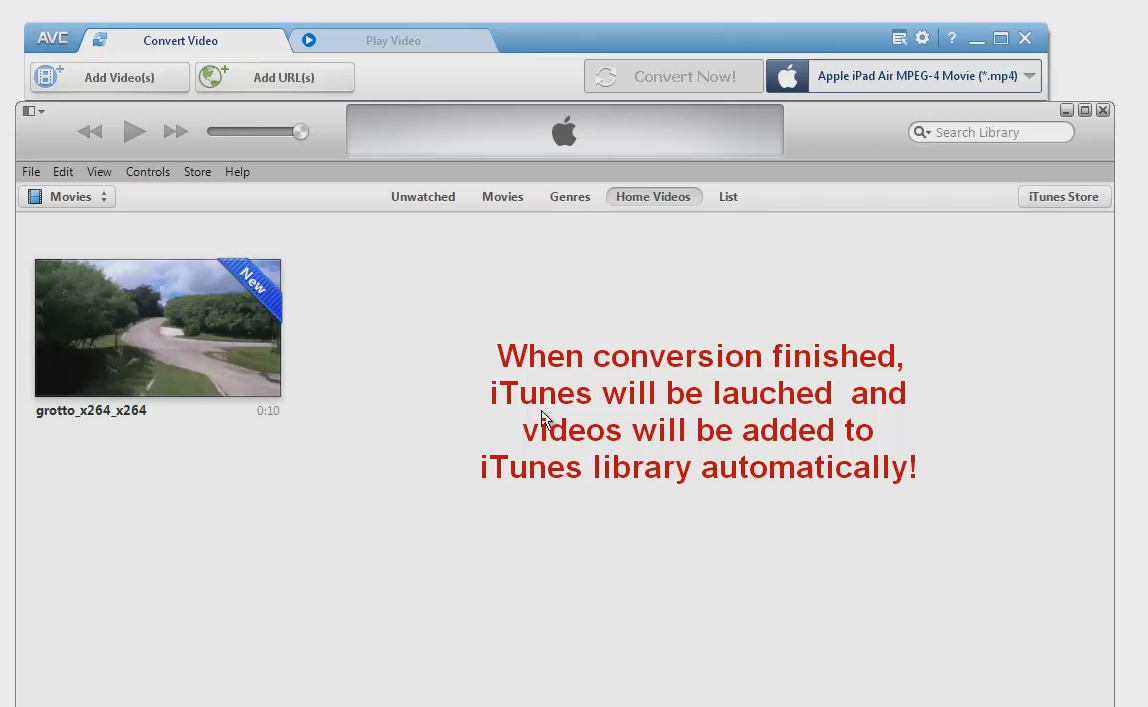 AVC Convert Video Play Video

Add Video(s) Add URL(s) Convert Now! Apple iPad Air MPEG-4 Movie (*.mp4)

Search Library

File Edit View Controls Store Help

Movies Unwatched Movies Genres Home Videos List iTunes Store

New

grotto_x264_x264 0:10

When conversion finished, iTunes will be lauched and videos will be added to iTunes library automatically!